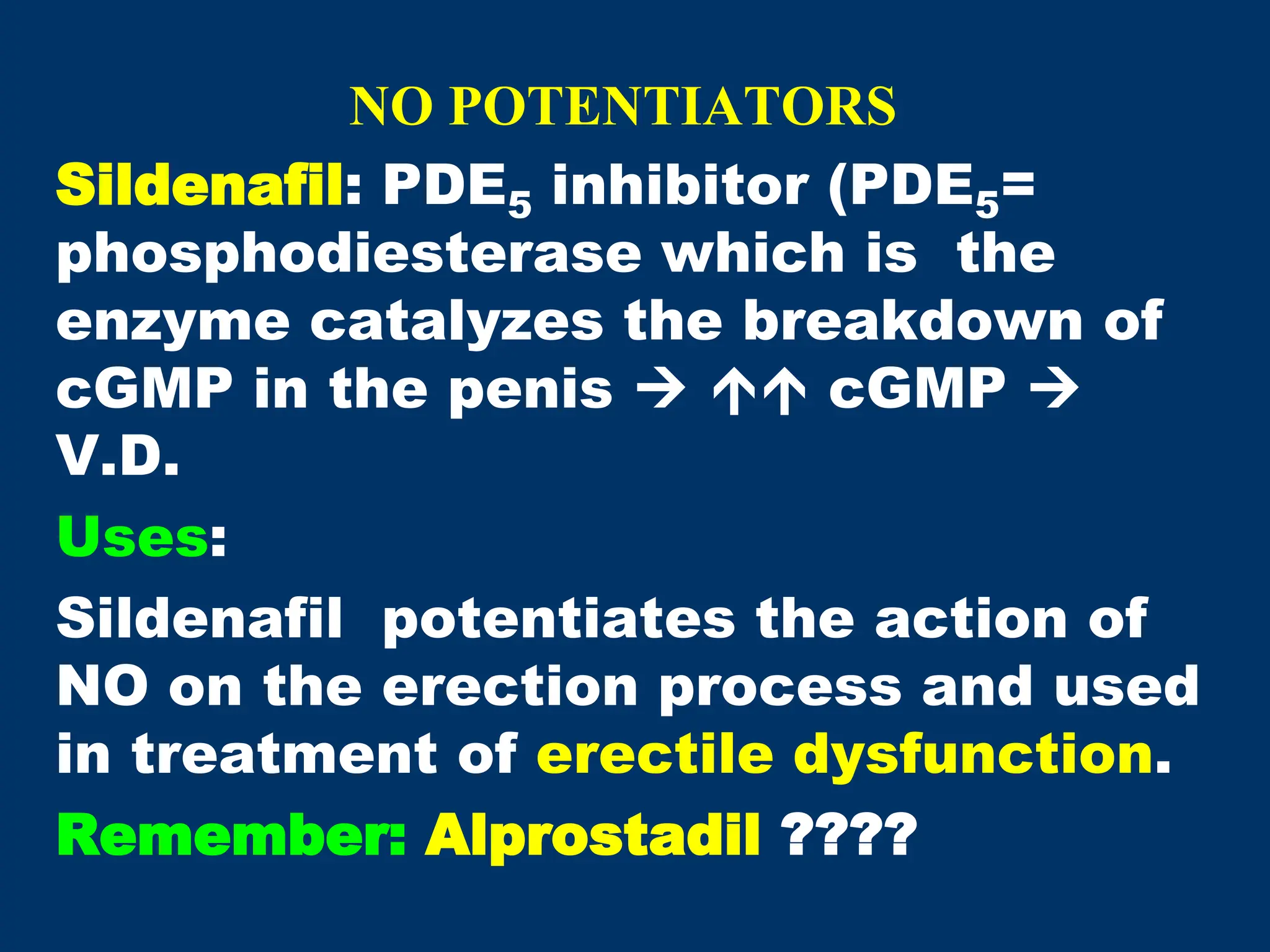 NO POTENTIATORS

Sildenafil: $PDE_5$ inhibitor ($PDE_5$= phosphodiesterase which is the enzyme catalyzes the breakdown of cGMP in the penis → ↑↑ cGMP → V.D.

Uses:

Sildenafil potentiates the action of NO on the erection process and used in treatment of erectile dysfunction.

Remember: Alprostadil ????